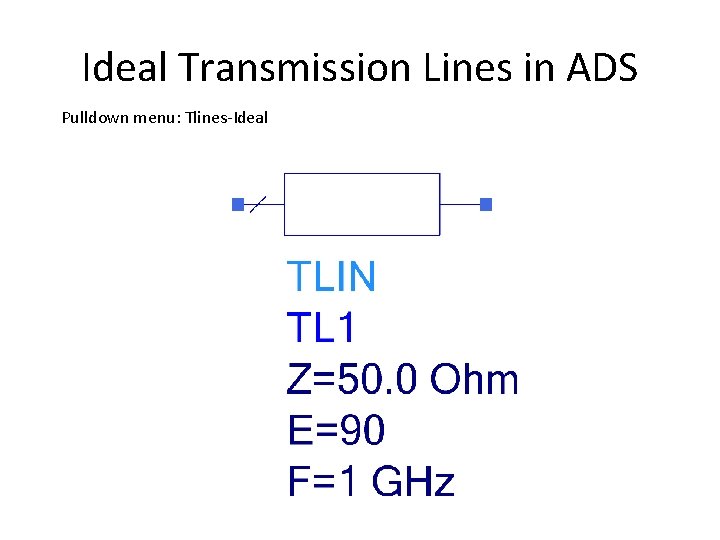 Ideal Transmission Lines in ADS

Pulldown menu: Tlines-Ideal

TLIN
TL1
Z=50.0 Ohm
E=90
F=1 GHz